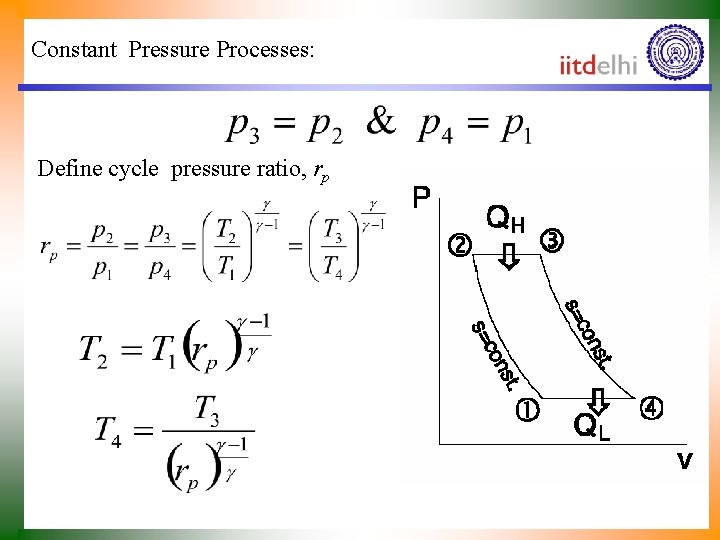 Constant Pressure Processes:

iitdelhi

$p_3 = p_2$ & $p_4 = p_1$

Define cycle pressure ratio, $r_p$

$r_p = \frac{p_2}{p_1} = \frac{p_3}{p_4} = \left(\frac{T_2}{T_1}\right)^{\frac{\gamma}{\gamma-1}} = \left(\frac{T_3}{T_4}\right)^{\frac{\gamma}{\gamma-1}}$

$T_2 = T_1 \left(r_p\right)^{\frac{\gamma-1}{\gamma}}$

$T_4 = \frac{T_3}{\left(r_p\right)^{\frac{\gamma-1}{\gamma}}}$

P

$Q_H$

② ③

s=const.

s=const.

① ④

$Q_L$

v